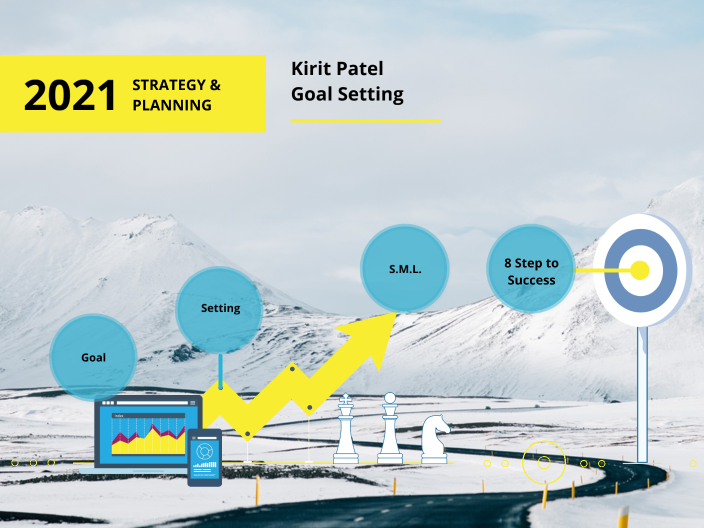 2021 STRATEGY & PLANNING

Kirit Patel
Goal Setting

Goal

Setting

S.M.L.

8 Step to Success